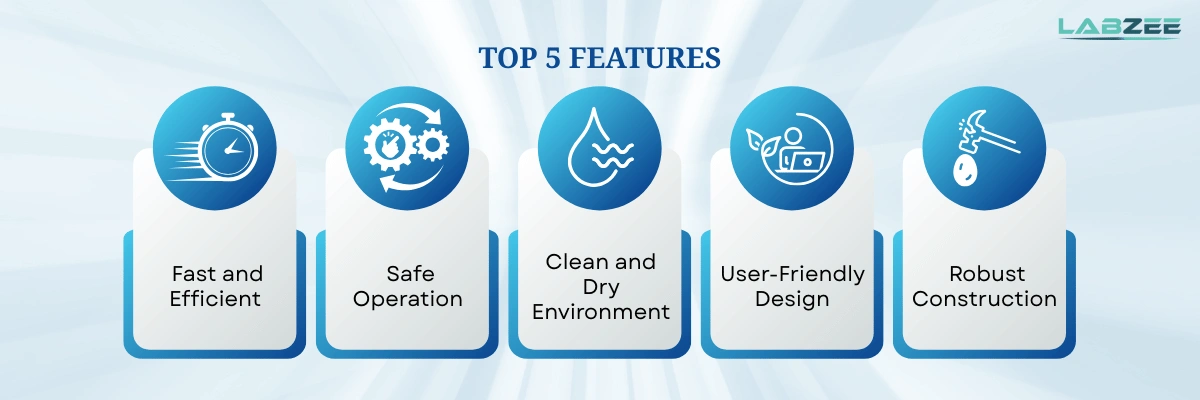 LABZEE

TOP 5 FEATURES

Fast and Efficient

Safe Operation

Clean and Dry Environment

User-Friendly Design

Robust Construction